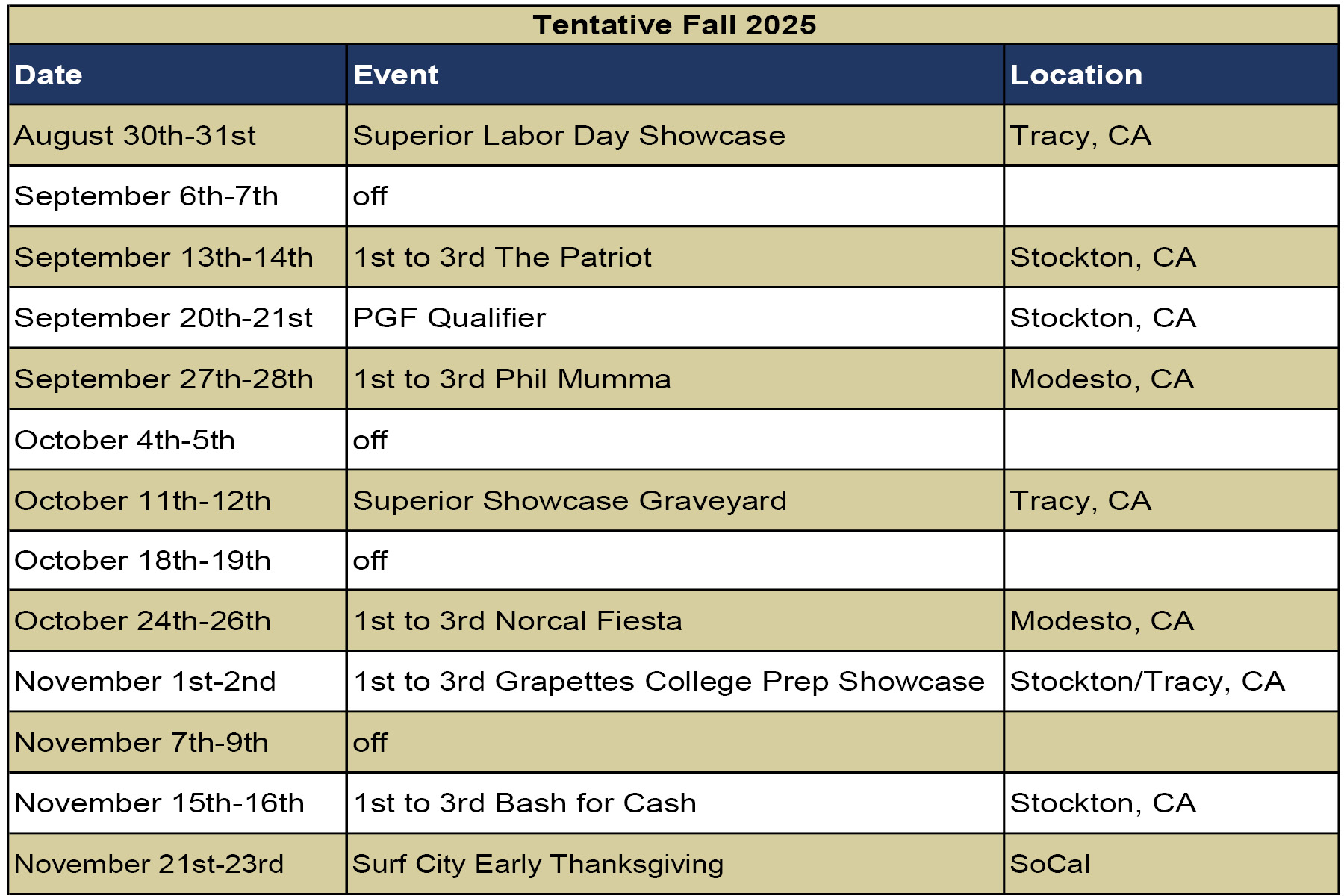 Tentative Fall 2025

| Date | Event | Location |
|---|---|---|
| August 30th-31st | Superior Labor Day Showcase | Tracy, CA |
| September 6th-7th | off | |
| September 13th-14th | 1st to 3rd The Patriot | Stockton, CA |
| September 20th-21st | PGF Qualifier | Stockton, CA |
| September 27th-28th | 1st to 3rd Phil Mumma | Modesto, CA |
| October 4th-5th | off | |
| October 11th-12th | Superior Showcase Graveyard | Tracy, CA |
| October 18th-19th | off | |
| October 24th-26th | 1st to 3rd Norcal Fiesta | Modesto, CA |
| November 1st-2nd | 1st to 3rd Grapettes College Prep Showcase | Stockton/Tracy, CA |
| November 7th-9th | off | |
| November 15th-16th | 1st to 3rd Bash for Cash | Stockton, CA |
| November 21st-23rd | Surf City Early Thanksgiving | SoCal |